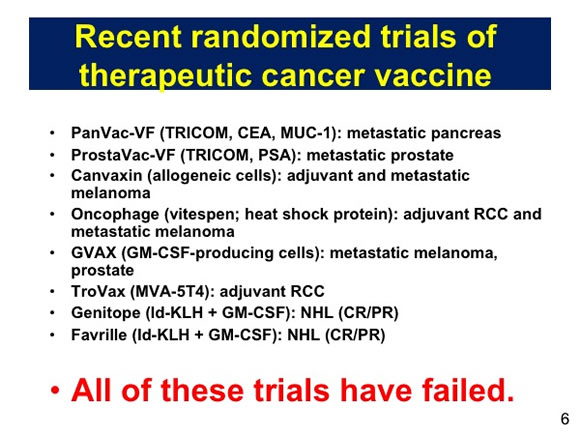 Recent randomized trials of therapeutic cancer vaccine

• PanVac-VF (TRICOM, CEA, MUC-1): metastatic pancreas
• ProstaVac-VF (TRICOM, PSA): metastatic prostate
• Canvaxin (allogeneic cells): adjuvant and metastatic melanoma
• Oncophage (vitespen; heat shock protein): adjuvant RCC and metastatic melanoma
• GVAX (GM-CSF-producing cells): metastatic melanoma, prostate
• TroVax (MVA-5T4): adjuvant RCC
• Genitope (Id-KLH + GM-CSF): NHL (CR/PR)
• Favrille (Id-KLH + GM-CSF): NHL (CR/PR)

• All of these trials have failed.

6